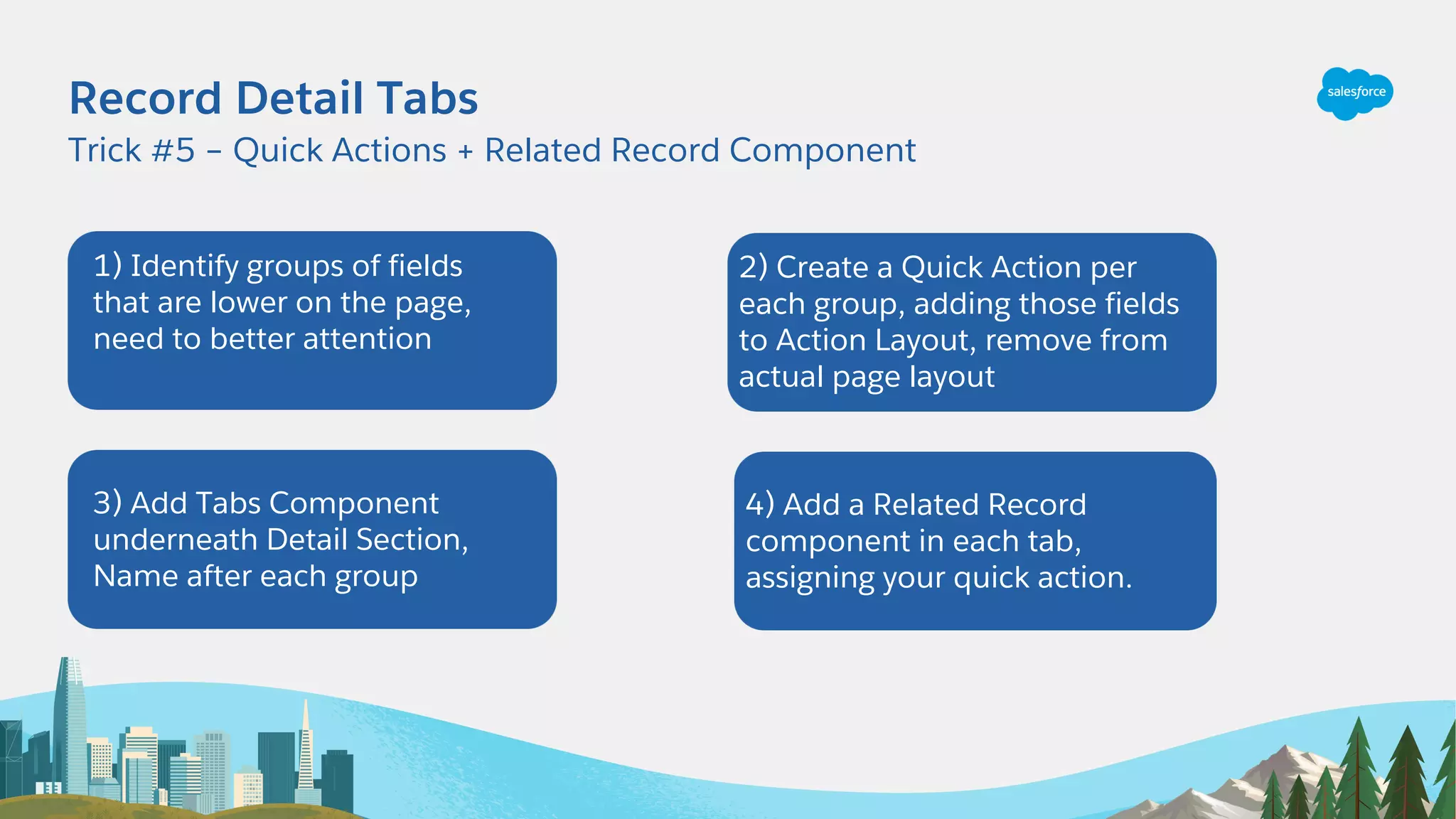 Record Detail Tabs

Trick #5 – Quick Actions + Related Record Component

salesforce

1) Identify groups of fields that are lower on the page, need to better attention

2) Create a Quick Action per each group, adding those fields to Action Layout, remove from actual page layout

3) Add Tabs Component underneath Detail Section, Name after each group

4) Add a Related Record component in each tab, assigning your quick action.